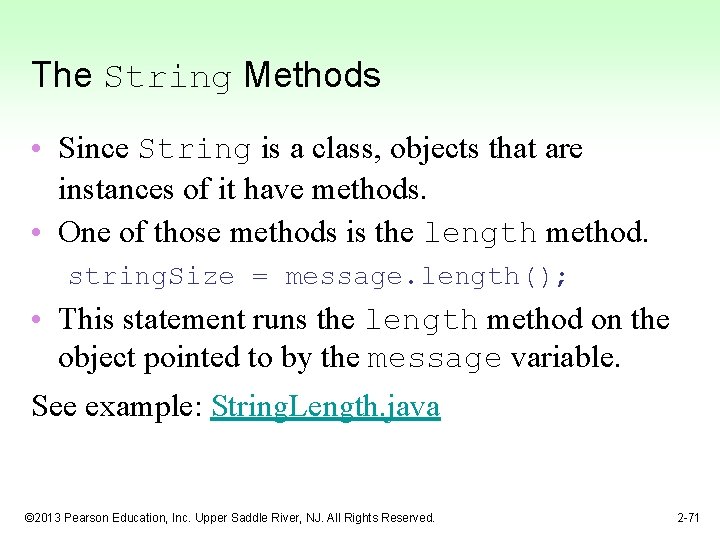 The String Methods

• Since String is a class, objects that are instances of it have methods.
• One of those methods is the length method.

stringSize = message.length();

• This statement runs the length method on the object pointed to by the message variable.

See example: StringLength.java

©2013 Pearson Education, Inc. Upper Saddle River, NJ. All Rights Reserved.

2-71